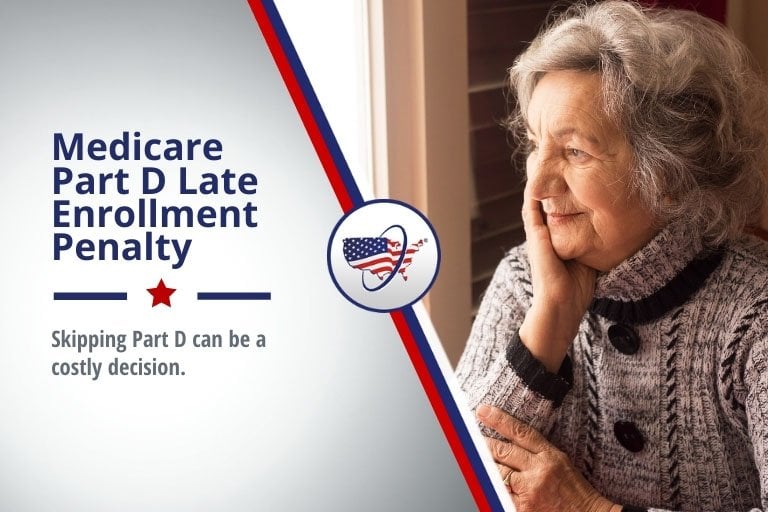 Medicare Part D Late Enrollment Penalty

Skipping Part D can be a costly decision.